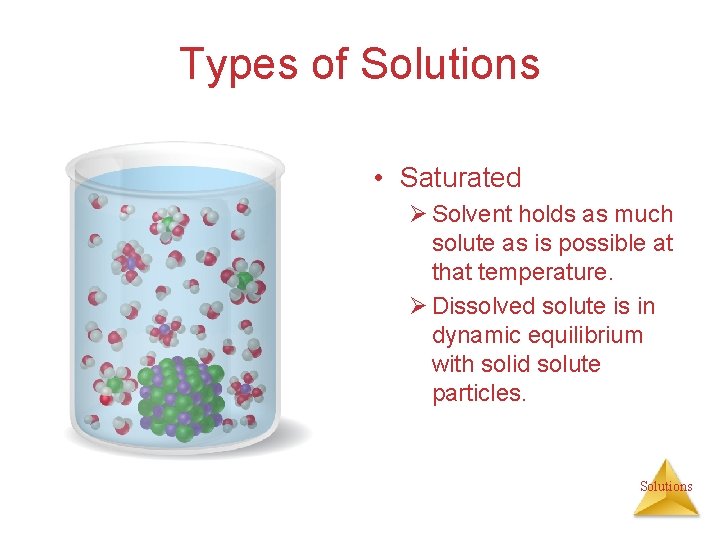 Types of Solutions

• Saturated
➢ Solvent holds as much solute as is possible at that temperature.
➢ Dissolved solute is in dynamic equilibrium with solid solute particles.

Solutions